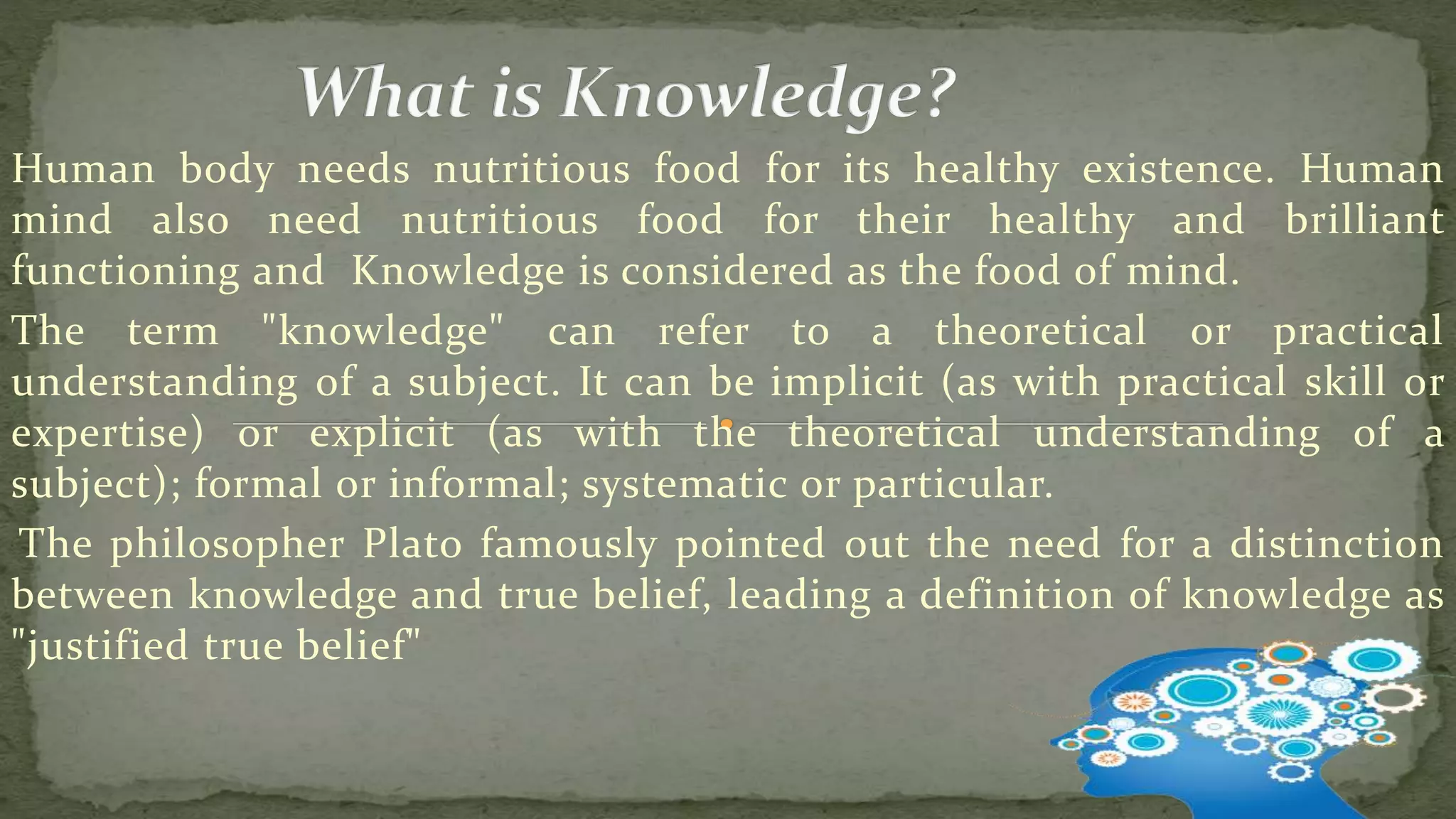 What is Knowledge?

Human body needs nutritious food for its healthy existence. Human mind also need nutritious food for their healthy and brilliant functioning and Knowledge is considered as the food of mind.

The term "knowledge" can refer to a theoretical or practical understanding of a subject. It can be implicit (as with practical skill or expertise) or explicit (as with the theoretical understanding of a subject); formal or informal; systematic or particular.

The philosopher Plato famously pointed out the need for a distinction between knowledge and true belief, leading a definition of knowledge as "justified true belief"